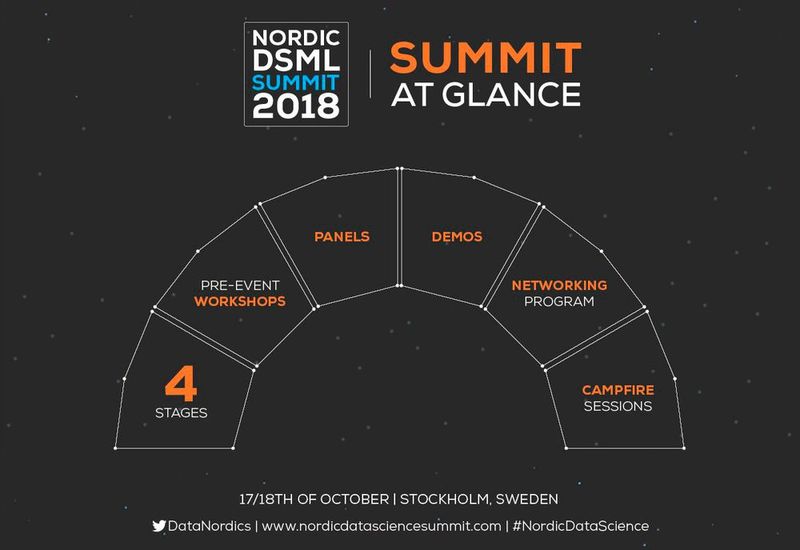 NORDIC DSML SUMMIT 2018

SUMMIT AT GLANCE

4 STAGES

PRE-EVENT WORKSHOPS

PANELS

DEMOS

NETWORKING PROGRAM

CAMPFIRE SESSIONS

17/18TH OF OCTOBER | STOCKHOLM, SWEDEN

DataNordics | www.nordicdatasciencesummit.com | #NordicDataScience